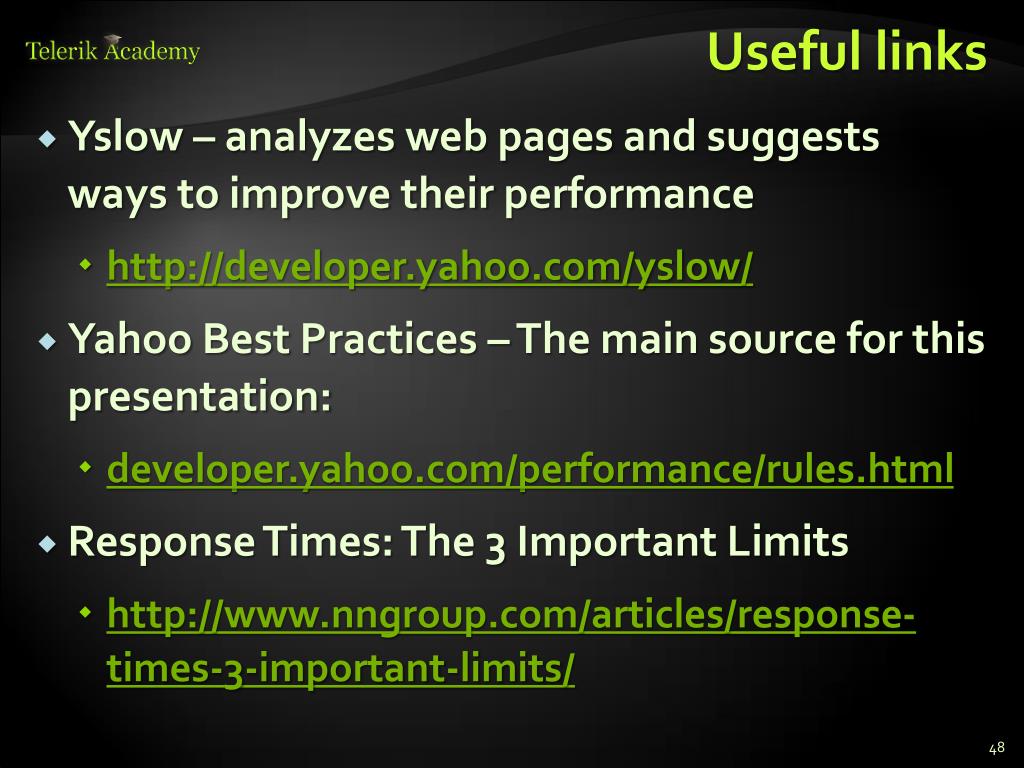 Telerik Academy

Useful links

Yslow – analyzes web pages and suggests ways to improve their performance

http://developer.yahoo.com/yslow/

Yahoo Best Practices – The main source for this presentation:

developer.yahoo.com/performance/rules.html

Response Times: The 3 Important Limits

http://www.nngroup.com/articles/response-times-3-important-limits/

48